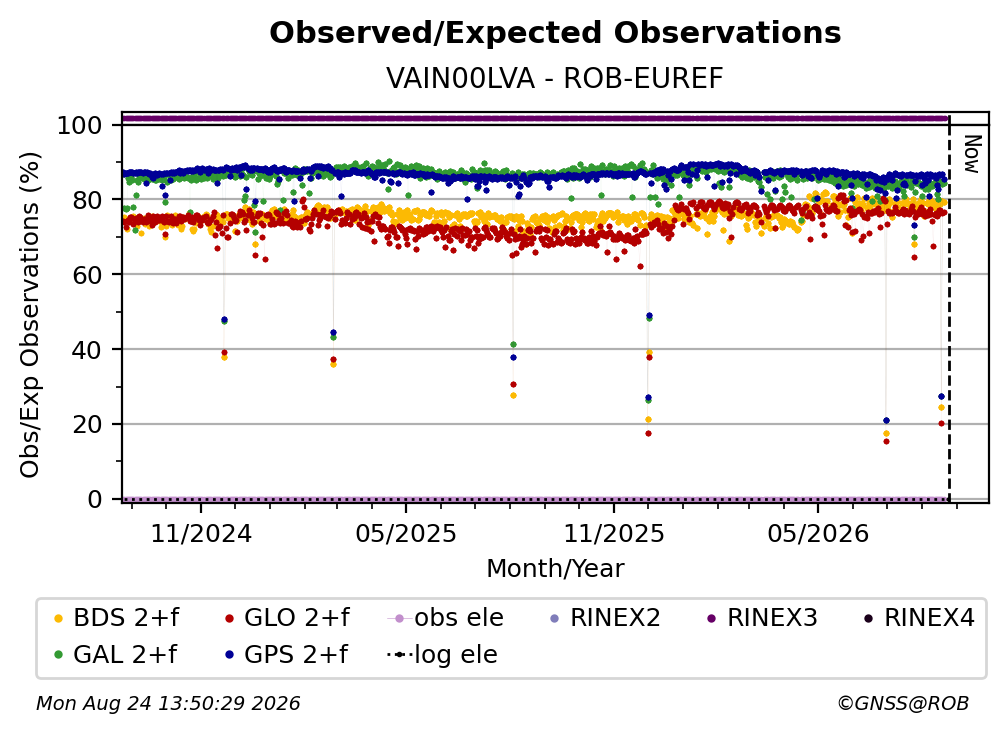 Observed/Expected Observations
VAIN00LVA - ROB-EUREF

Obs/Exp Observations (%)
100
80
60
40
20
0

Now

11/2024
05/2025
11/2025
05/2026
Month/Year

BDS 2+f
GLO 2+f
obs ele
RINEX2
RINEX3
RINEX4
GAL 2+f
GPS 2+f
log ele

Mon Aug 24 13:50:29 2026
©GNSS@ROB